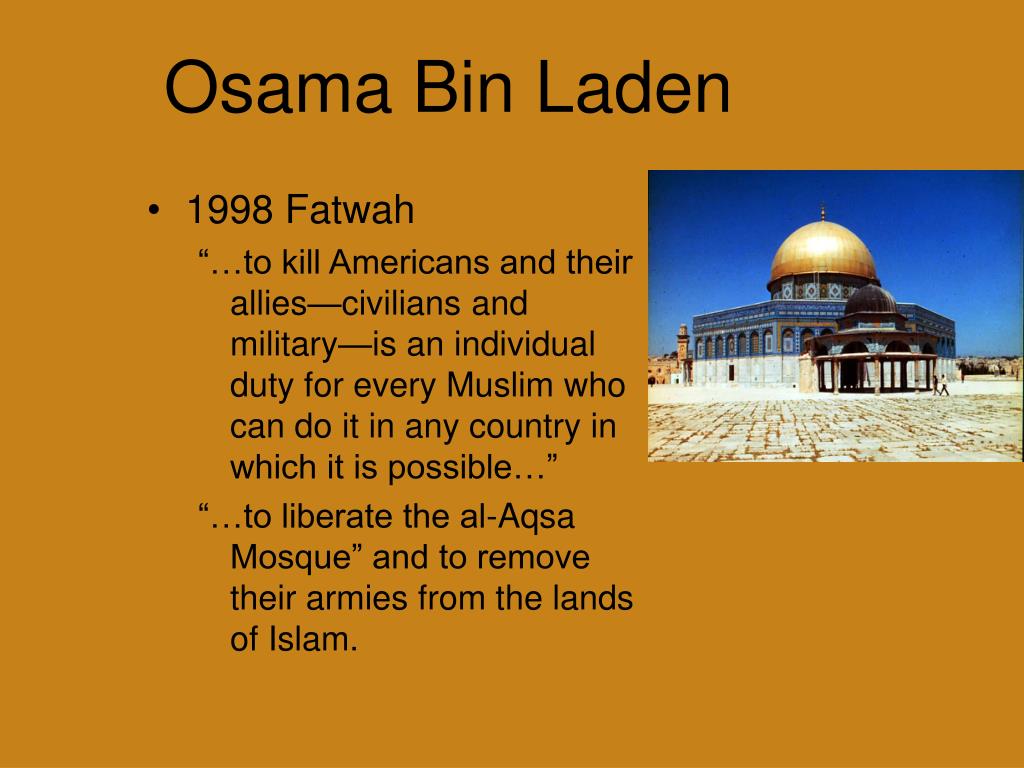 Osama Bin Laden

• 1998 Fatwah

“…to kill Americans and their allies—civilians and military—is an individual duty for every Muslim who can do it in any country in which it is possible…”

“…to liberate the al-Aqsa Mosque” and to remove their armies from the lands of Islam.